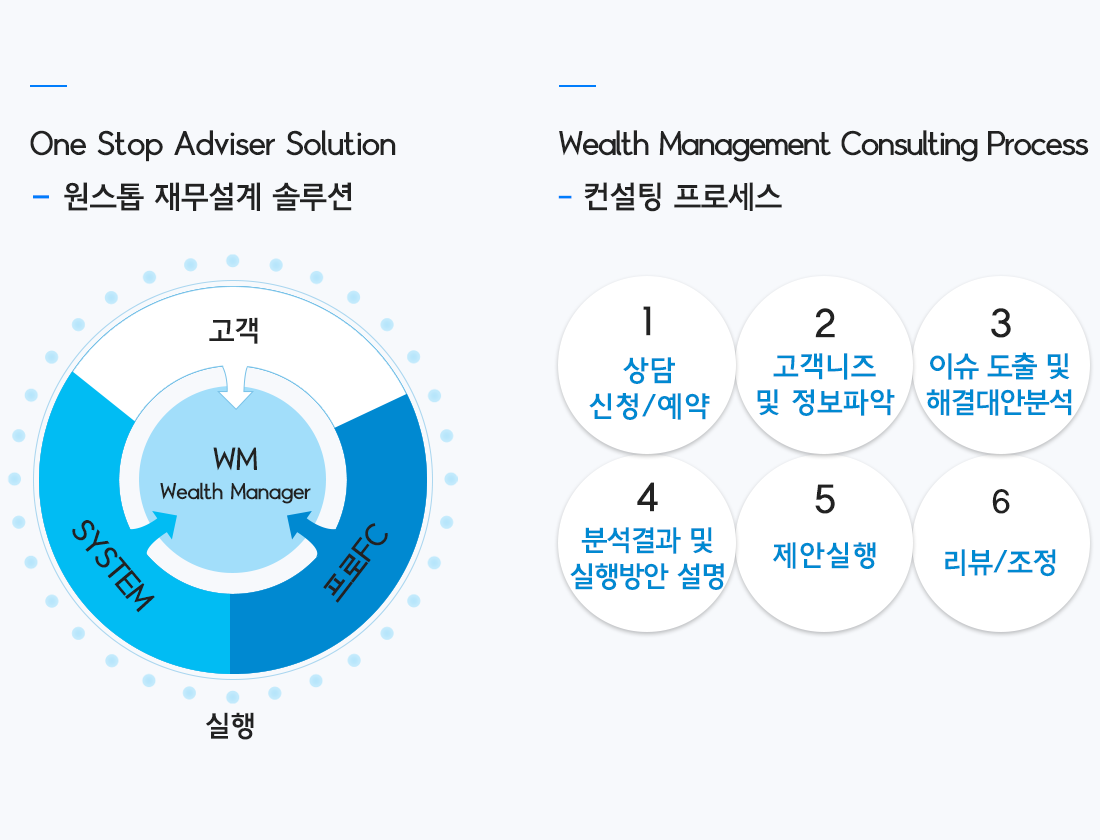 One Stop Adviser Solution
- 원스톱 재무설계 솔루션

고객
WM
Wealth Manager
SYSTEM
프로FC
실행

Wealth Management Consulting Process
- 컨설팅 프로세스

1
상담 신청/예약

2
고객니즈 및 정보파악

3
이슈 도출 및 해결대안분석

4
분석결과 및 실행방안 설명

5
제안실행

6
리뷰/조정